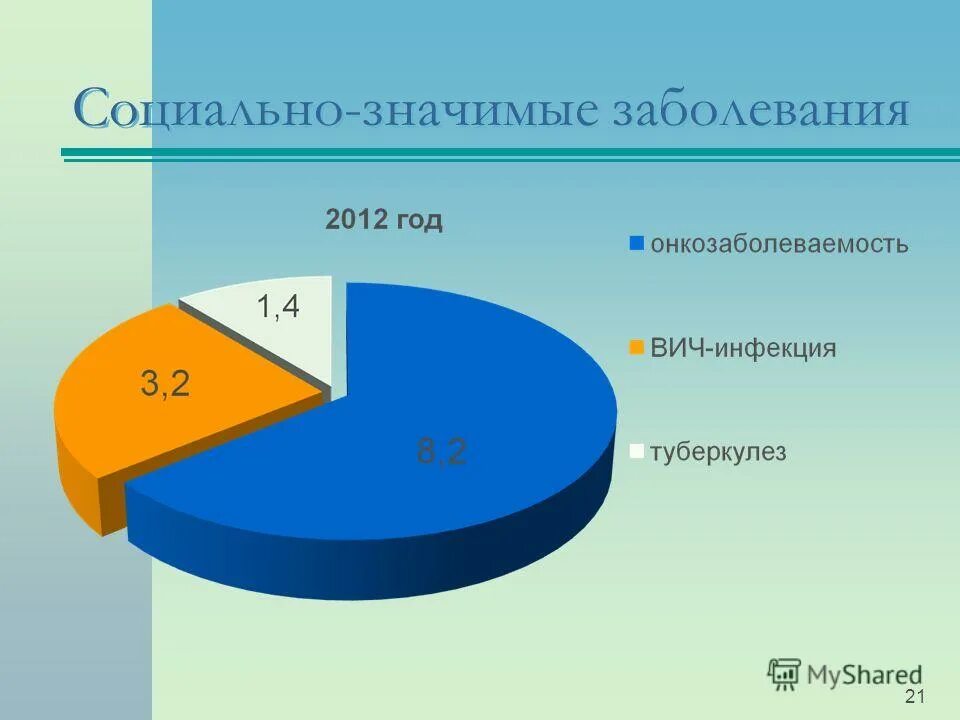 Социально-значимые заболевания

2012 год

1,4

3,2

8,2

онкозаболеваемость

ВИЧ-инфекция

туберкулез

MyShared

21